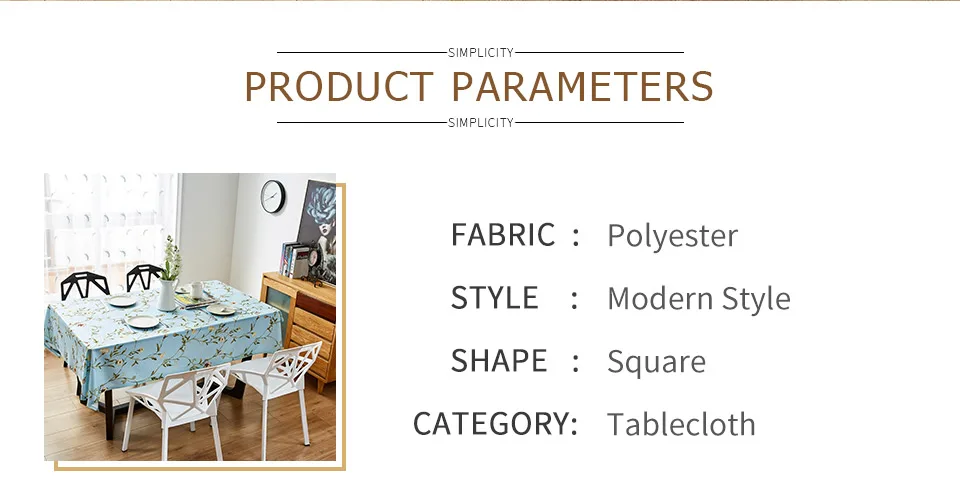 SIMPLICITY
PRODUCT PARAMETERS
SIMPLICITY

FABRIC : Polyester
STYLE : Modern Style
SHAPE : Square
CATEGORY: Tablecloth